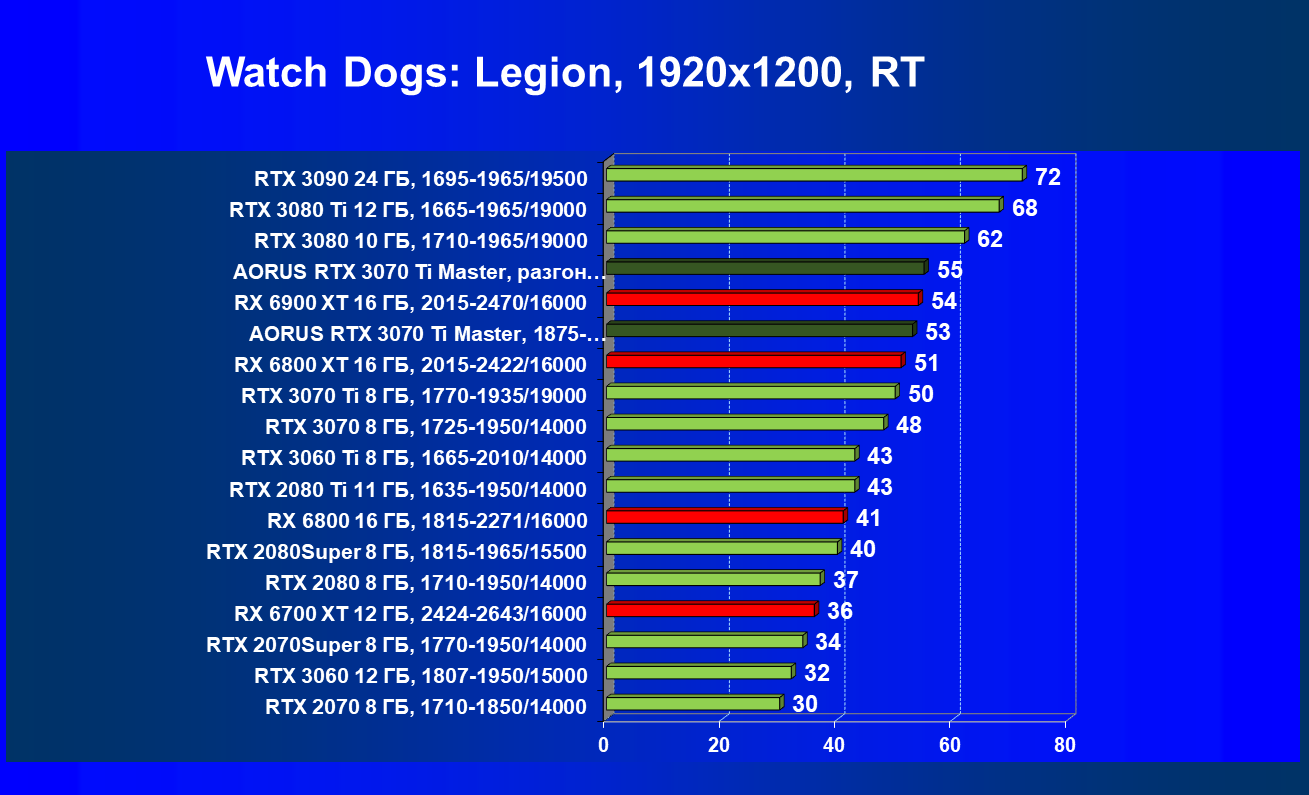 Watch Dogs: Legion, 1920x1200, RT

RTX 3090 24 ГБ, 1695-1965/19500 72
RTX 3080 Ti 12 ГБ, 1665-1965/19000 68
RTX 3080 10 ГБ, 1710-1965/19000 62
AORUS RTX 3070 Ti Master, разгон… 55
RX 6900 XT 16 ГБ, 2015-2470/16000 54
AORUS RTX 3070 Ti Master, 1875-… 53
RX 6800 XT 16 ГБ, 2015-2422/16000 51
RTX 3070 Ti 8 ГБ, 1770-1935/19000 50
RTX 3070 8 ГБ, 1725-1950/14000 48
RTX 3060 Ti 8 ГБ, 1665-2010/14000 43
RTX 2080 Ti 11 ГБ, 1635-1950/14000 43
RX 6800 16 ГБ, 1815-2271/16000 41
RTX 2080Super 8 ГБ, 1815-1965/15500 40
RTX 2080 8 ГБ, 1710-1950/14000 37
RX 6700 XT 12 ГБ, 2424-2643/16000 36
RTX 2070Super 8 ГБ, 1770-1950/14000 34
RTX 3060 12 ГБ, 1807-1950/15000 32
RTX 2070 8 ГБ, 1710-1850/14000 30

0 20 40 60 80